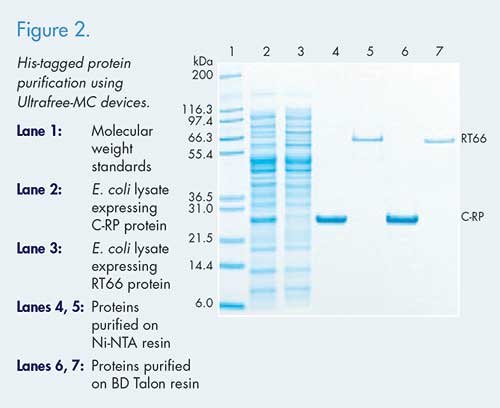 Figure 2.

His-tagged protein purification using Ultrafree-MC devices.

Lane 1: Molecular weight standards

Lane 2: E. coli lysate expressing C-RP protein

Lane 3: E. coli lysate expressing RT66 protein

Lanes 4, 5: Proteins purified on Ni-NTA resin

Lanes 6, 7: Proteins purified on BD Talon resin

1 2 3 4 5 6 7

kDa
200
116.3
97.4
66.3
55.4
36.5
31.0
21.5
14.4
6.0

RT66

C-RP